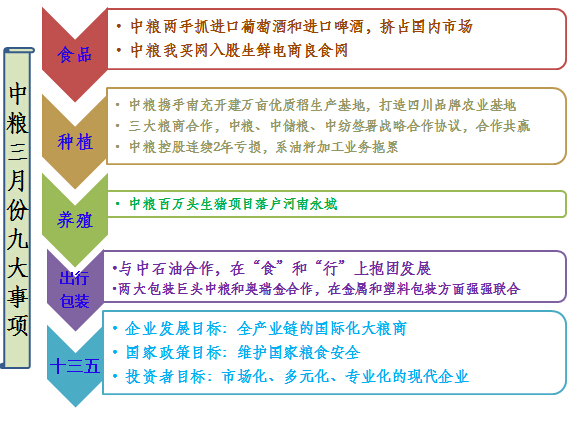 中粮三月份九大事项

食品

• 中粮两手抓进口葡萄酒和进口啤酒，挤占国内市场
• 中粮我买网入股生鲜电商良食网

种植

• 中粮携手南充开建万亩优质稻生产基地，打造四川品牌农业基地
• 三大粮商合作，中粮、中储粮、中纺签署战略合作协议，合作共赢
• 中粮控股连续2年亏损，系油籽加工业务拖累

养殖

• 中粮百万头生猪项目落户河南永城

出行包装

•与中石油合作，在“食”和“行”上抱团发展
•两大包装巨头中粮和奥瑞金合作，在金属和塑料包装方面强强联合

十三五

• 企业发展目标：全产业链的国际化大粮商
• 国家政策目标：维护国家粮食安全
• 投资者目标：市场化、多元化、专业化的现代企业